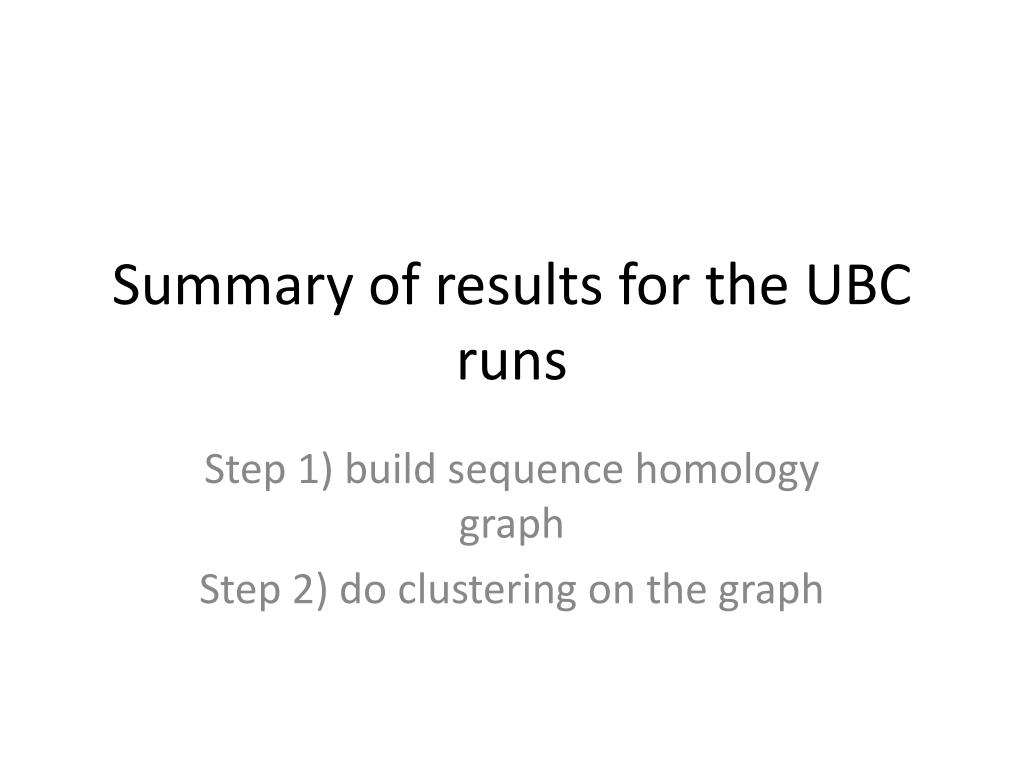 Summary of results for the UBC runs

Step 1) build sequence homology graph

Step 2) do clustering on the graph